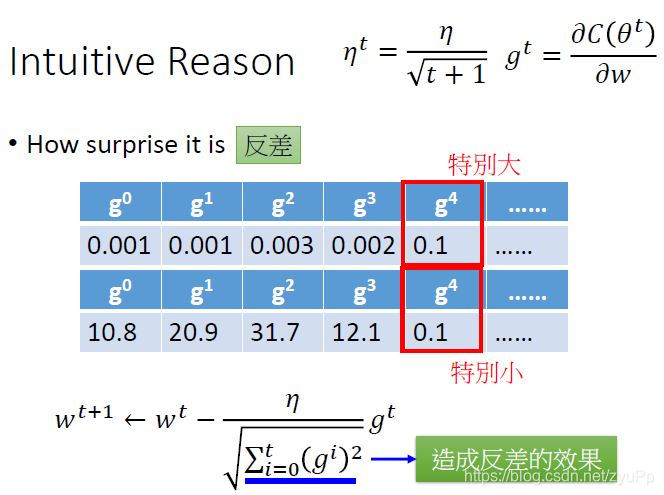 Intuitive Reason $\eta^t = \frac{\eta}{\sqrt{t+1}}$ $g^t = \frac{\partial C(\theta^t)}{\partial w}$

• How surprise it is 反差

特別大

| $g^0$ | $g^1$ | $g^2$ | $g^3$ | $g^4$ | …… |
|---|---|---|---|---|---|
| 0.001 | 0.001 | 0.003 | 0.002 | 0.1 | …… |

| $g^0$ | $g^1$ | $g^2$ | $g^3$ | $g^4$ | …… |
|---|---|---|---|---|---|
| 10.8 | 20.9 | 31.7 | 12.1 | 0.1 | …… |

特別小

$w^{t+1} \leftarrow w^t - \frac{\eta}{\sqrt{\sum_{i=0}^{t}(g^i)^2}} g^t$

造成反差的效果

https://blog.csdn.net/zyuPp